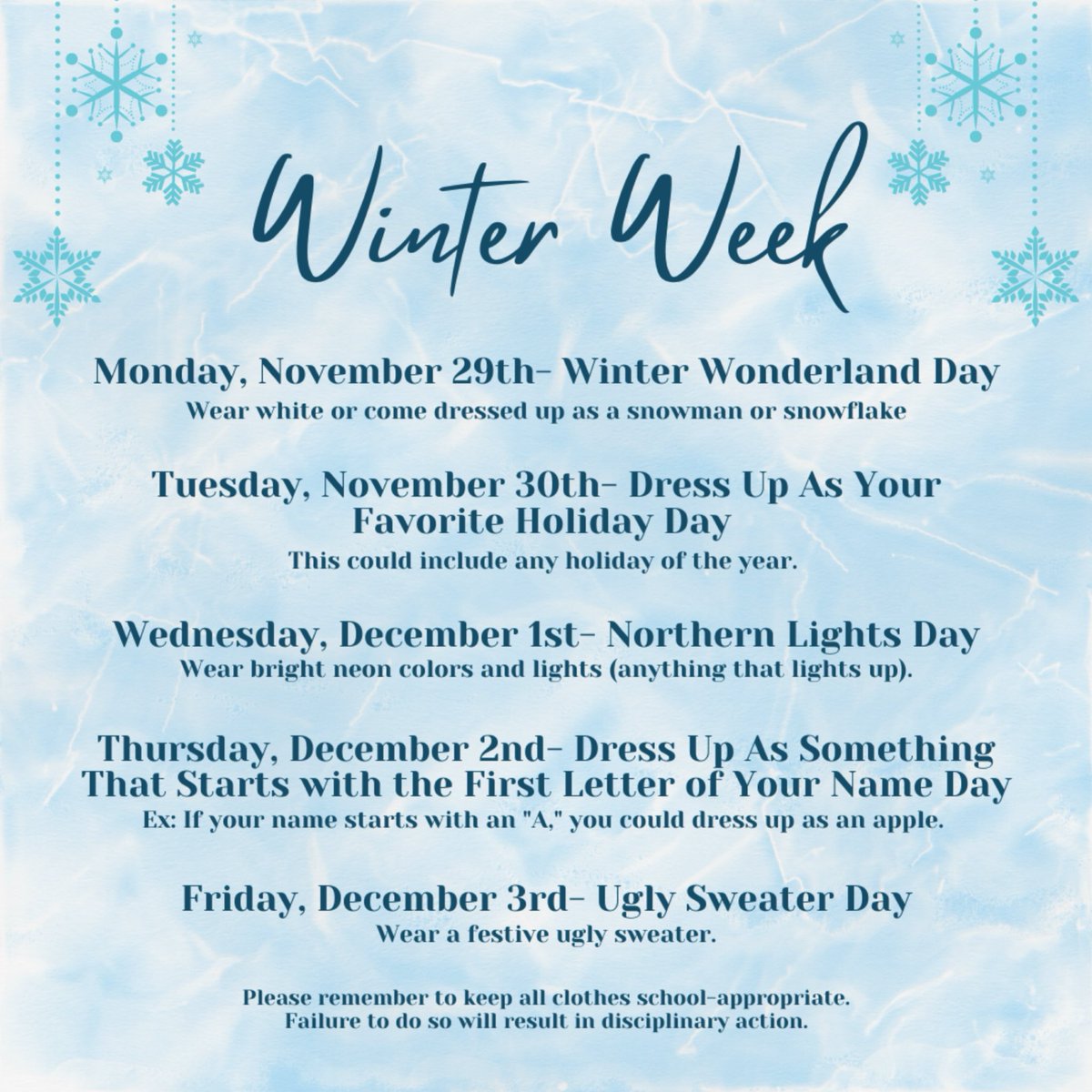 Winter Week

Monday, November 29th- Winter Wonderland Day
Wear white or come dressed up as a snowman or snowflake

Tuesday, November 30th- Dress Up As Your Favorite Holiday Day
This could include any holiday of the year.

Wednesday, December 1st- Northern Lights Day
Wear bright neon colors and lights (anything that lights up).

Thursday, December 2nd- Dress Up As Something That Starts with the First Letter of Your Name Day
Ex: If your name starts with an "A," you could dress up as an apple.

Friday, December 3rd- Ugly Sweater Day
Wear a festive ugly sweater.

Please remember to keep all clothes school-appropriate.
Failure to do so will result in disciplinary action.